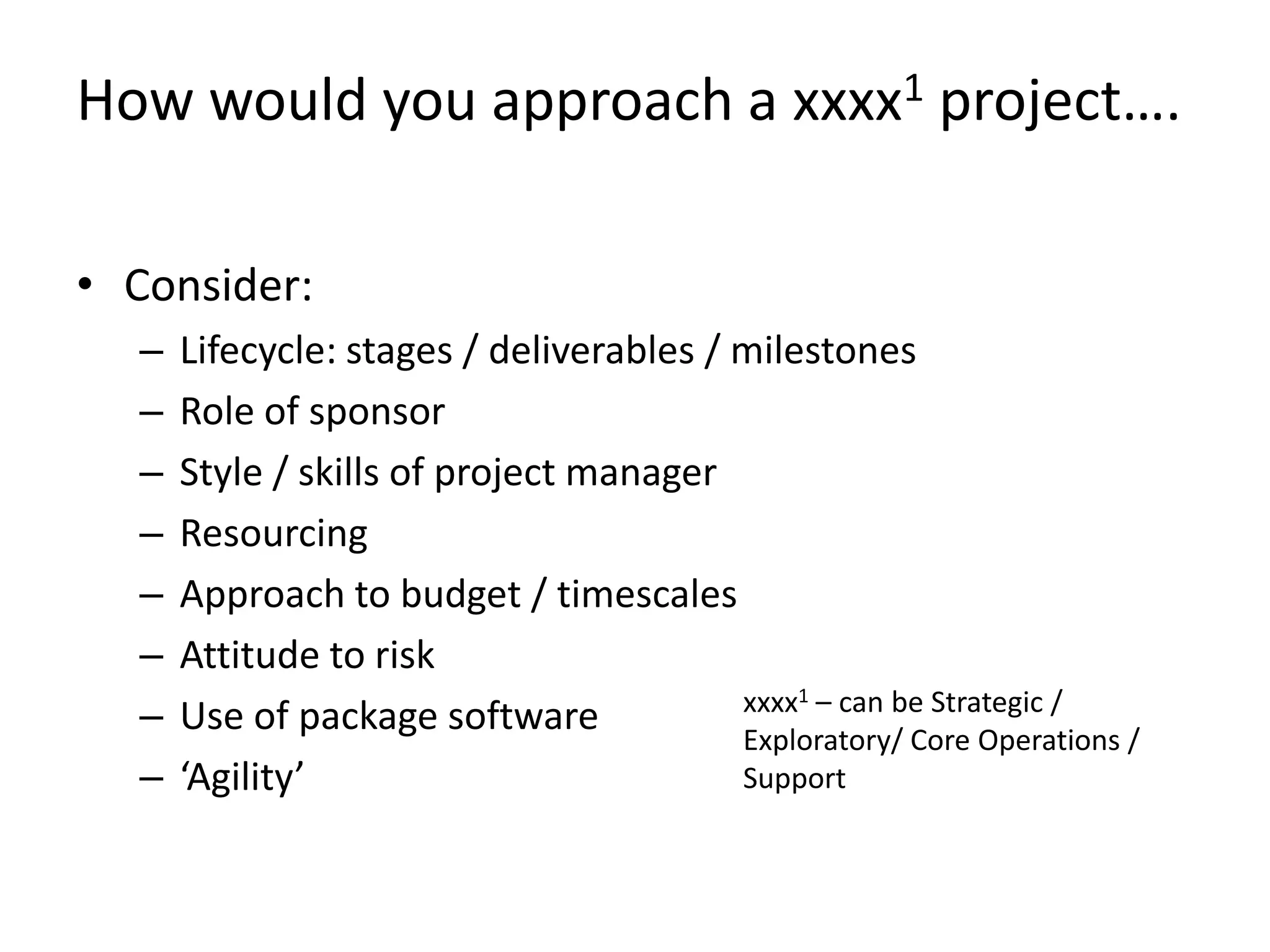 How would you approach a xxxx$^1$ project….

• Consider:
– Lifecycle: stages / deliverables / milestones
– Role of sponsor
– Style / skills of project manager
– Resourcing
– Approach to budget / timescales
– Attitude to risk
– Use of package software
– ‘Agility’

xxxx$^1$ – can be Strategic / Exploratory/ Core Operations / Support